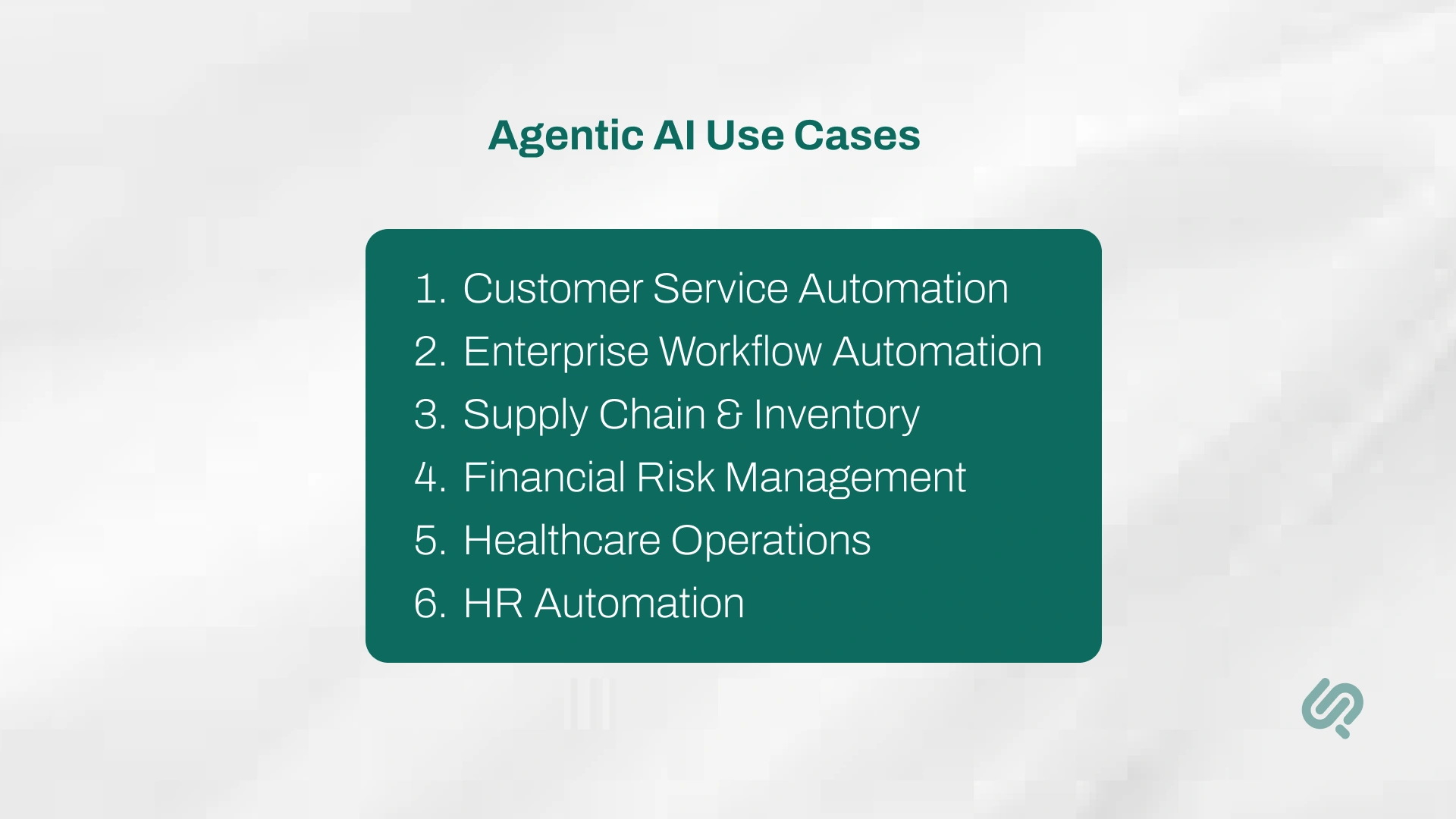 Agentic AI Use Cases

1. Customer Service Automation
2. Enterprise Workflow Automation
3. Supply Chain & Inventory
4. Financial Risk Management
5. Healthcare Operations
6. HR Automation